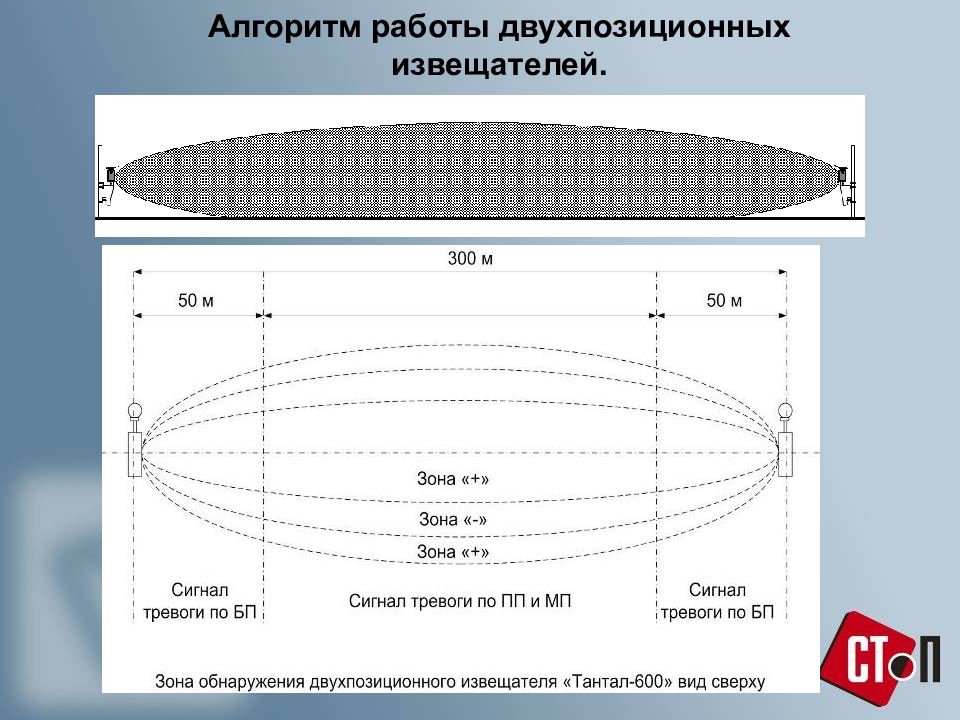 Алгоритм работы двухпозиционных извещателей.

300 м

50 м

50 м

Зона «+»

Зона «-»

Зона «+»

Сигнал тревоги по БП

Сигнал тревоги по ПП и МП

Сигнал тревоги по БП

Зона обнаружения двухпозиционного извещателя «Тантал-600» вид сверху

СТОП